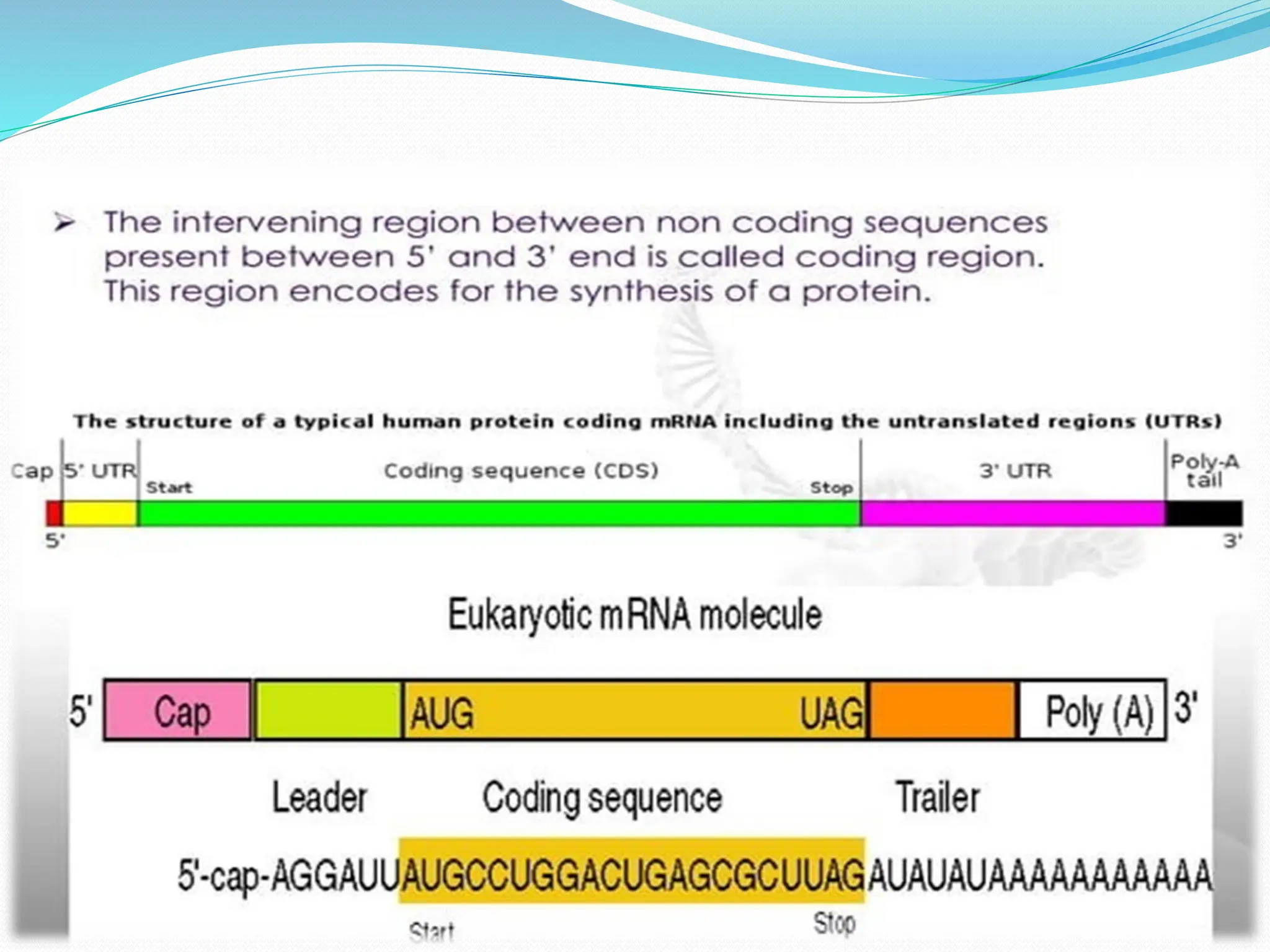 ➤ The intervening region between non coding sequences present between 5' and 3' end is called coding region. This region encodes for the synthesis of a protein.

The structure of a typical human protein coding mRNA including the untranslated regions (UTRs)

Cap 5' UTR Start Coding sequence (CDS) Stop 3' UTR Poly-A tail

5' 3'

Eukaryotic mRNA molecule

5' Cap AUG UAG Poly (A) 3'

Leader Coding sequence Trailer

5'-cap-AGGAUUAUGCCUGGACUGAGCGCUUAGAUAUAUAAAAAAAAAAA

Start Stop